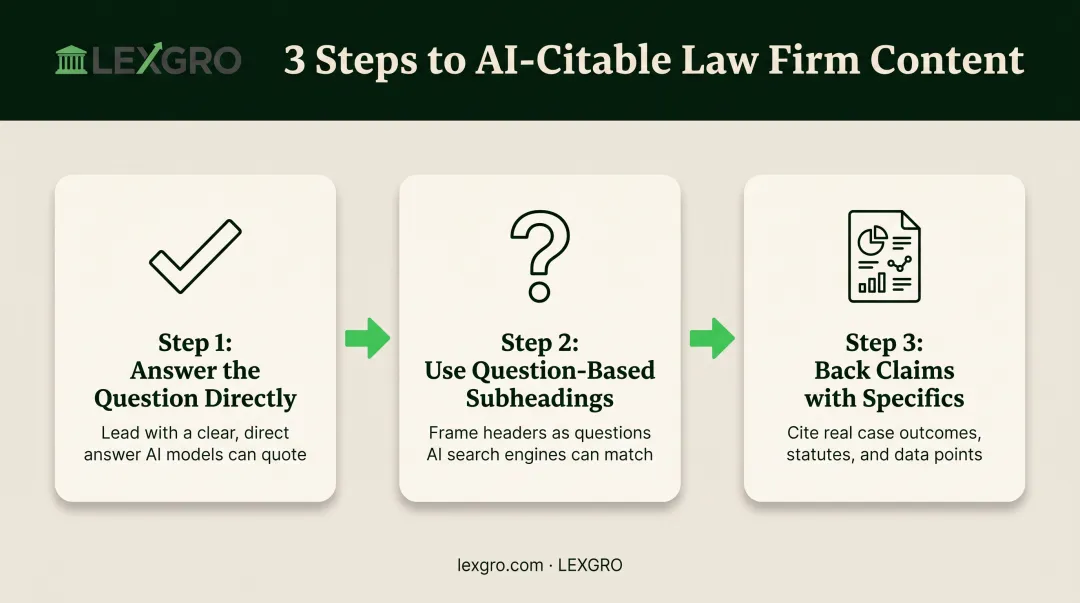 LEXGRO

3 Steps to AI-Citable Law Firm Content

Step 1:
Answer the Question Directly

Lead with a clear, direct answer AI models can quote

Step 2:
Use Question-Based Subheadings

Frame headers as questions AI search engines can match

Step 3:
Back Claims with Specifics

Cite real case outcomes, statutes, and data points

lexgro.com · LEXGRO